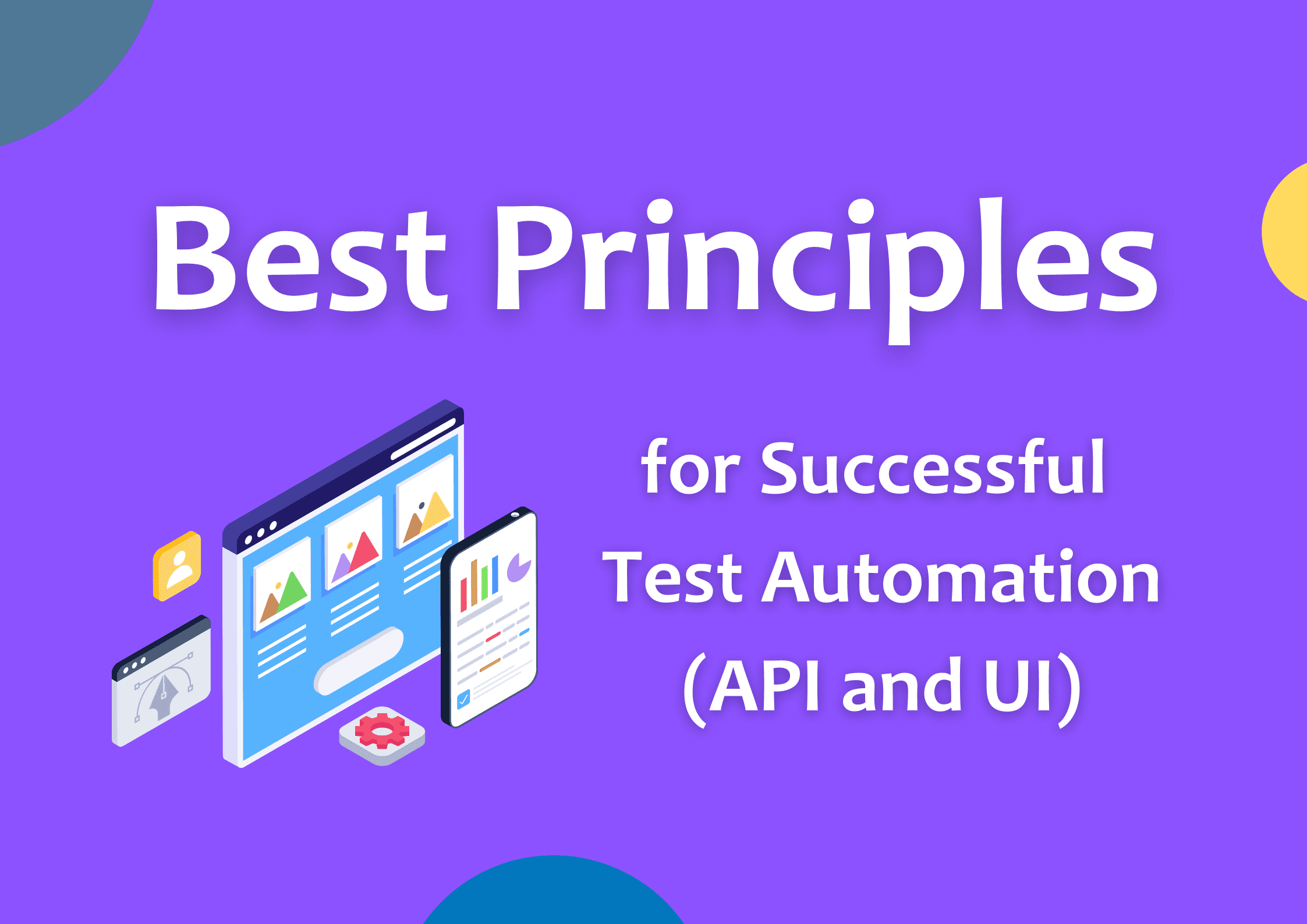 Best Principles

for Successful Test Automation (API and UI)